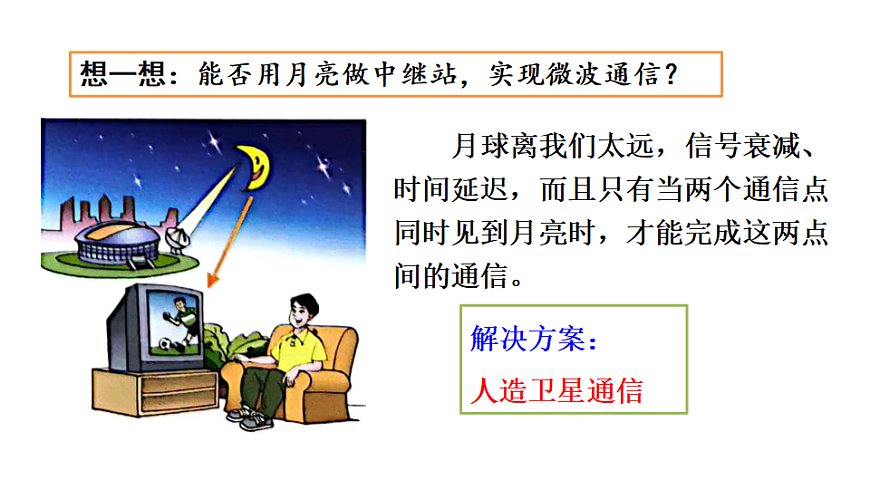 想一想：能否用月亮做中继站，实现微波通信？

月球离我们太远，信号衰减、时间延迟，而且只有当两个通信点同时见到月亮时，才能完成这两点间的通信。

解决方案：

人造卫星通信